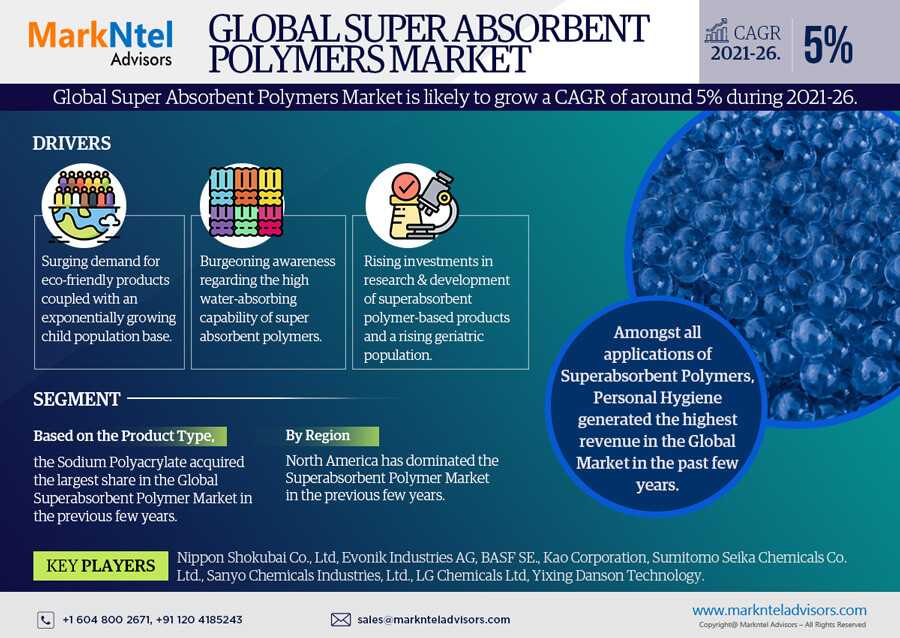 MarkNtel Advisors

GLOBAL SUPER ABSORBENT POLYMERS MARKET

CAGR 2021-26. 5%

Global Super Absorbent Polymers Market is likely to grow a CAGR of around 5% during 2021-26.

DRIVERS

Surging demand for eco-friendly products coupled with an exponentially growing child population base.

Burgeoning awareness regarding the high water-absorbing capability of super absorbent polymers.

Rising investments in research & development of superabsorbent polymer-based products and a rising geriatric population.

Amongst all applications of Superabsorbent Polymers, Personal Hygiene generated the highest revenue in the Global Market in the past few years.

SEGMENT

Based on the Product Type,
the Sodium Polyacrylate acquired the largest share in the Global Superabsorbent Polymer Market in the previous few years.

By Region
North America has dominated the Superabsorbent Polymer Market in the previous few years.

KEY PLAYERS Nippon Shokubai Co., Ltd, Evonik Industries AG, BASF SE., Kao Corporation, Sumitomo Seika Chemicals Co. Ltd., Sanyo Chemicals Industries, Ltd., LG Chemicals Ltd, Yixing Danson Technology.

+1 604 800 2671, +91 120 4185243

sales@marknteladvisors.com

www.marknteladvisors.com
Copyright@ Markntel Advisors – All Rights Reserved